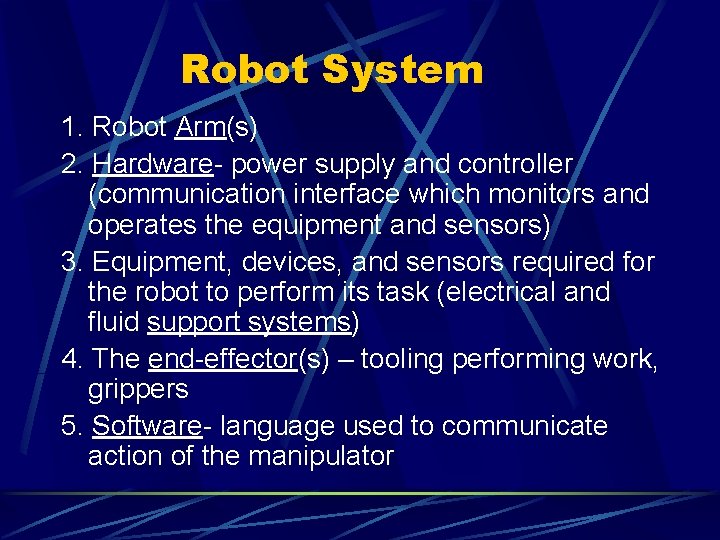 Robot System

1. Robot Arm(s)
2. Hardware- power supply and controller (communication interface which monitors and operates the equipment and sensors)
3. Equipment, devices, and sensors required for the robot to perform its task (electrical and fluid support systems)
4. The end-effector(s) – tooling performing work, grippers
5. Software- language used to communicate action of the manipulator